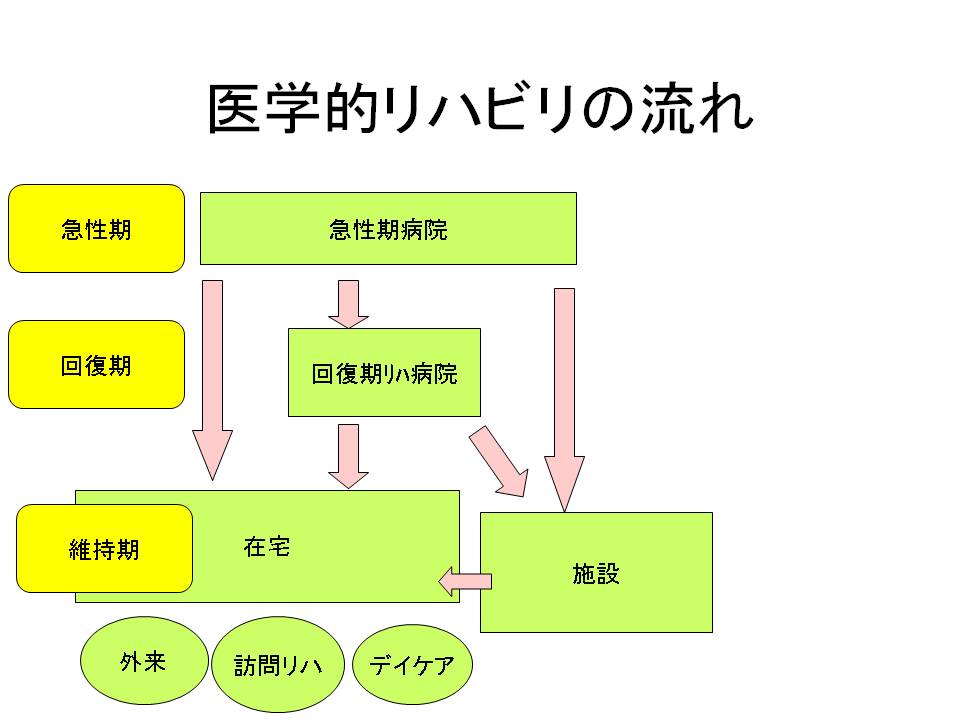 医学的リハビリの流れ

急性期

急性期病院

回復期

回復期ﾘﾊ病院

維持期

在宅

施設

外来

訪問リハ

デイケア